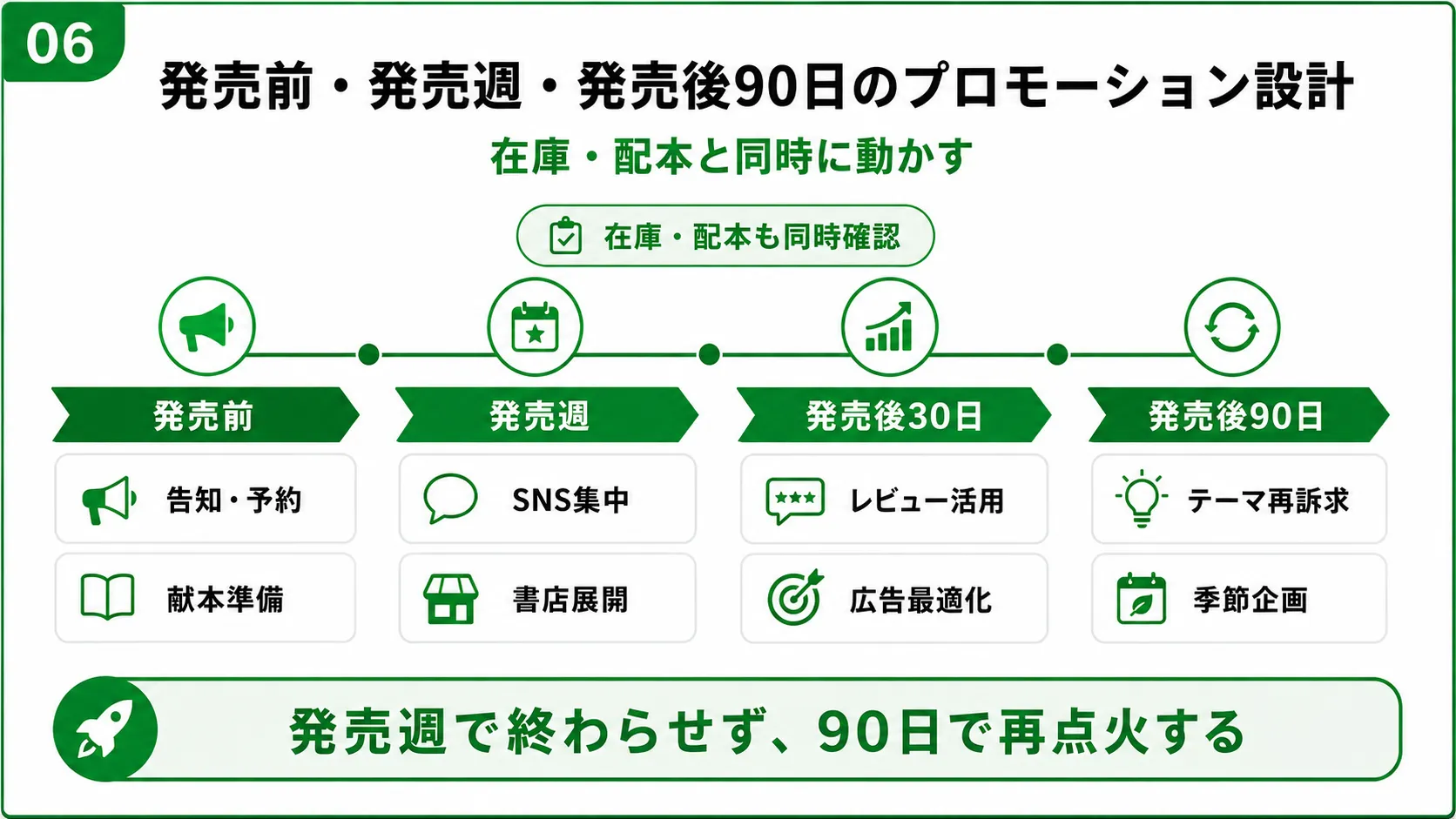 06

発売前・発売週・発売後90日のプロモーション設計

在庫・配本と同時に動かす

在庫・配本も同時確認

発売前

告知・予約

献本準備

発売週

SNS集中

書店展開

発売後30日

レビュー活用

広告最適化

発売後90日

テーマ再訴求

季節企画

発売週で終わらせず、90日で再点火する